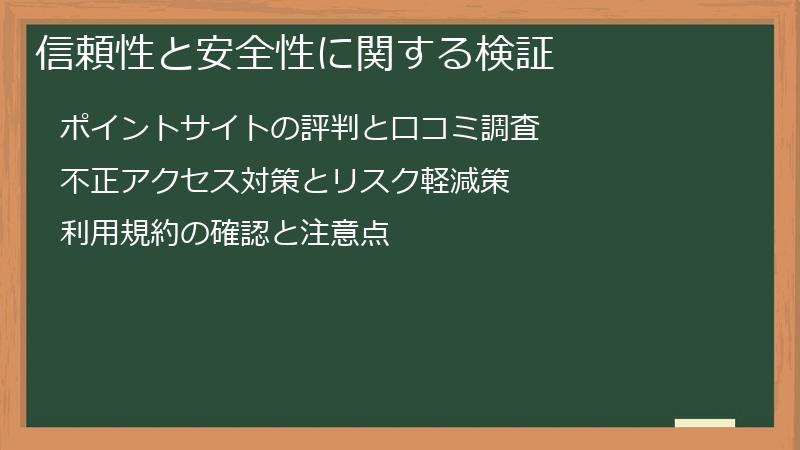 信頼性と安全性に関する検証

ポイントサイトの評判と口コミ調査

不正アクセス対策とリスク軽減策

利用規約の確認と注意点